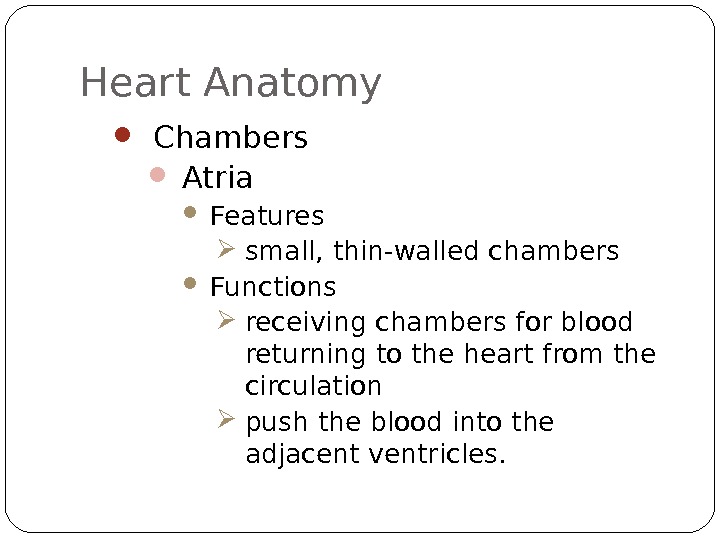 Heart Anatomy

- Chambers
  - Atria
    - Features
      - small, thin-walled chambers
    - Functions
      - receiving chambers for blood returning to the heart from the circulation
      - push the blood into the adjacent ventricles.